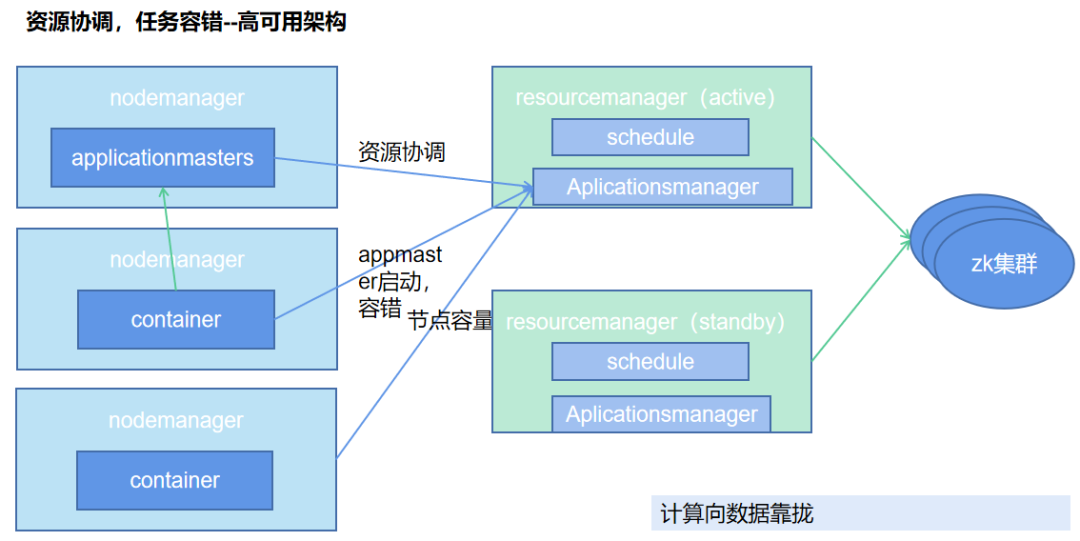 资源协调，任务容错--高可用架构

nodemanager

applicationmasters

nodemanager

container

nodemanager

container

资源协调

appmaster启动，容错

节点容量

resourcemanager（active）

schedule

Aplicationsmanager

resourcemanager（standby）

schedule

Aplicationsmanager

zk集群

计算向数据靠拢